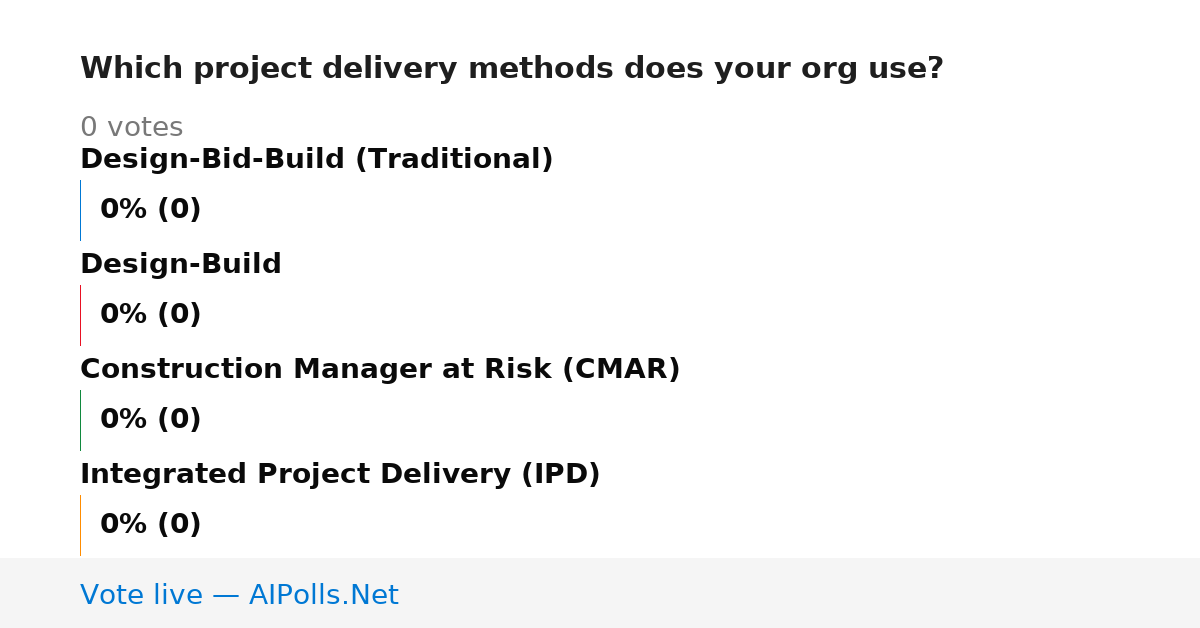 Which project delivery methods does your org use?

0 votes

Design-Bid-Build (Traditional)

0% (0)

Design-Build

0% (0)

Construction Manager at Risk (CMAR)

0% (0)

Integrated Project Delivery (IPD)

0% (0)

Vote live — AIPolls.Net